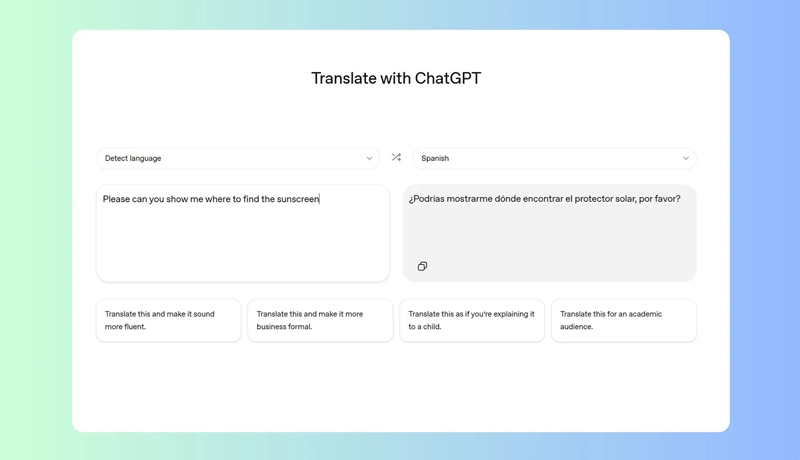 Translate with ChatGPT

Detect language

Spanish

Please can you show me where to find the sunscreen

¿Podrías mostrarme dónde encontrar el protector solar, por favor?

Translate this and make it sound more fluent.

Translate this and make it more business formal.

Translate this as if you're explaining it to a child.

Translate this for an academic audience.